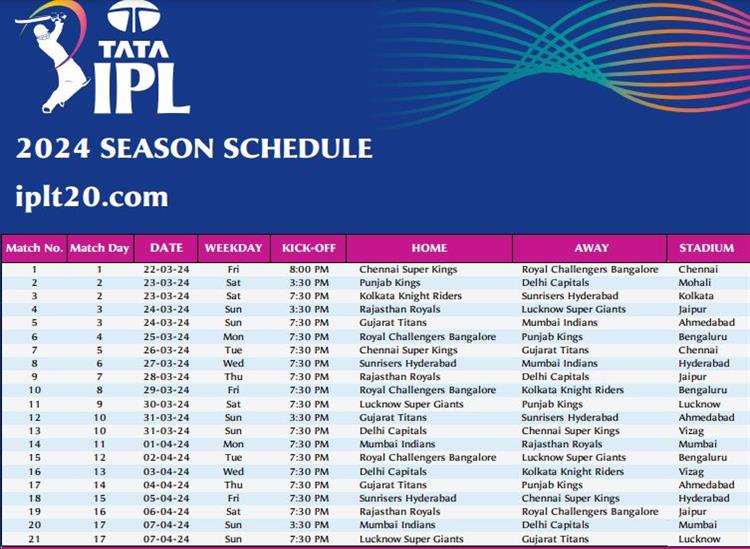 TATA IPL

2024 SEASON SCHEDULE

iplt20.com

| Match No. | Match Day | DATE | WEEKDAY | KICK-OFF | HOME | AWAY | STADIUM |
|---|---|---|---|---|---|---|---|
| 1 | 1 | 22-03-24 | Fri | 8:00 PM | Chennai Super Kings | Royal Challengers Bangalore | Chennai |
| 2 | 2 | 23-03-24 | Sat | 3:30 PM | Punjab Kings | Delhi Capitals | Mohali |
| 3 | 2 | 23-03-24 | Sat | 7:30 PM | Kolkata Knight Riders | Sunrisers Hyderabad | Kolkata |
| 4 | 3 | 24-03-24 | Sun | 3:30 PM | Rajasthan Royals | Lucknow Super Giants | Jaipur |
| 5 | 3 | 24-03-24 | Sun | 7:30 PM | Gujarat Titans | Mumbai Indians | Ahmedabad |
| 6 | 4 | 25-03-24 | Mon | 7:30 PM | Royal Challengers Bangalore | Punjab Kings | Bengaluru |
| 7 | 5 | 26-03-24 | Tue | 7:30 PM | Chennai Super Kings | Gujarat Titans | Chennai |
| 8 | 6 | 27-03-24 | Wed | 7:30 PM | Sunrisers Hyderabad | Mumbai Indians | Hyderabad |
| 9 | 7 | 28-03-24 | Thu | 7:30 PM | Rajasthan Royals | Delhi Capitals | Jaipur |
| 10 | 8 | 29-03-24 | Fri | 7:30 PM | Royal Challengers Bangalore | Kolkata Knight Riders | Bengaluru |
| 11 | 9 | 30-03-24 | Sat | 7:30 PM | Lucknow Super Giants | Punjab Kings | Lucknow |
| 12 | 10 | 31-03-24 | Sun | 3:30 PM | Gujarat Titans | Sunrisers Hyderabad | Ahmedabad |
| 13 | 10 | 31-03-24 | Sun | 7:30 PM | Delhi Capitals | Chennai Super Kings | Vizag |
| 14 | 11 | 01-04-24 | Mon | 7:30 PM | Mumbai Indians | Rajasthan Royals | Mumbai |
| 15 | 12 | 02-04-24 | Tue | 7:30 PM | Royal Challengers Bangalore | Lucknow Super Giants | Bengaluru |
| 16 | 13 | 03-04-24 | Wed | 7:30 PM | Delhi Capitals | Kolkata Knight Riders | Vizag |
| 17 | 14 | 04-04-24 | Thu | 7:30 PM | Gujarat Titans | Punjab Kings | Ahmedabad |
| 18 | 15 | 05-04-24 | Fri | 7:30 PM | Sunrisers Hyderabad | Chennai Super Kings | Hyderabad |
| 19 | 16 | 06-04-24 | Sat | 7:30 PM | Rajasthan Royals | Royal Challengers Bangalore | Jaipur |
| 20 | 17 | 07-04-24 | Sun | 3:30 PM | Mumbai Indians | Delhi Capitals | Mumbai |
| 21 | 17 | 07-04-24 | Sun | 7:30 PM | Lucknow Super Giants | Gujarat Titans | Lucknow |